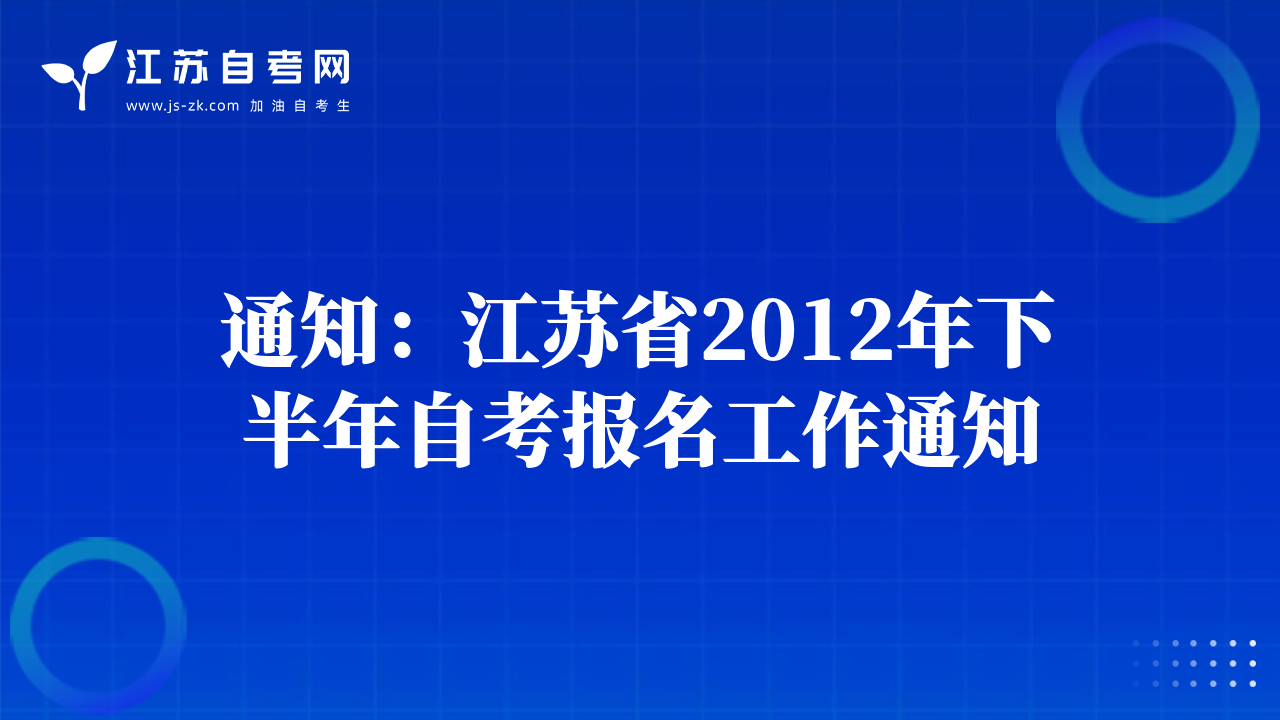 江苏自考网
www.js-zk.com 加油自考生

通知：江苏省2012年下半年自考报名工作通知